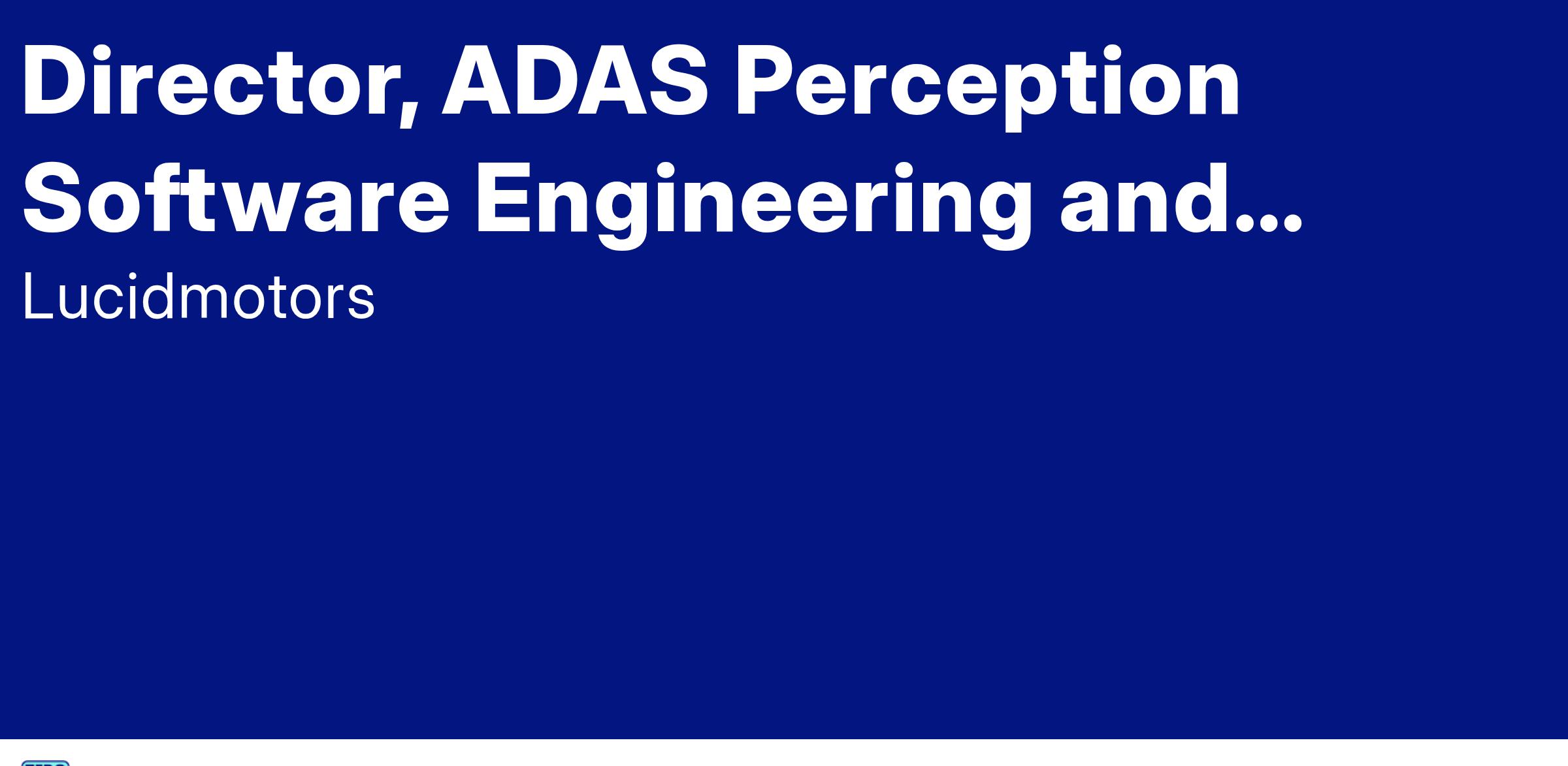 Director, ADAS Perception Software Engineering and...

Lucidmotors